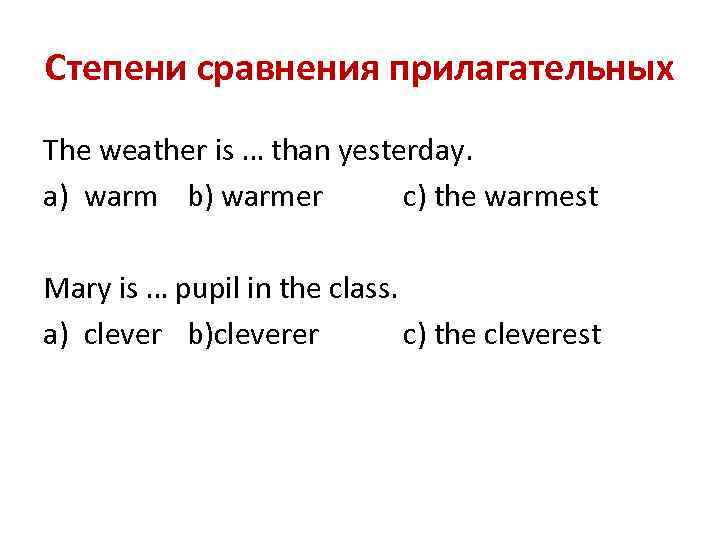 Степени сравнения прилагательных

The weather is … than yesterday.
a) warm b) warmer c) the warmest

Mary is … pupil in the class.
a) clever b)cleverer c) the cleverest